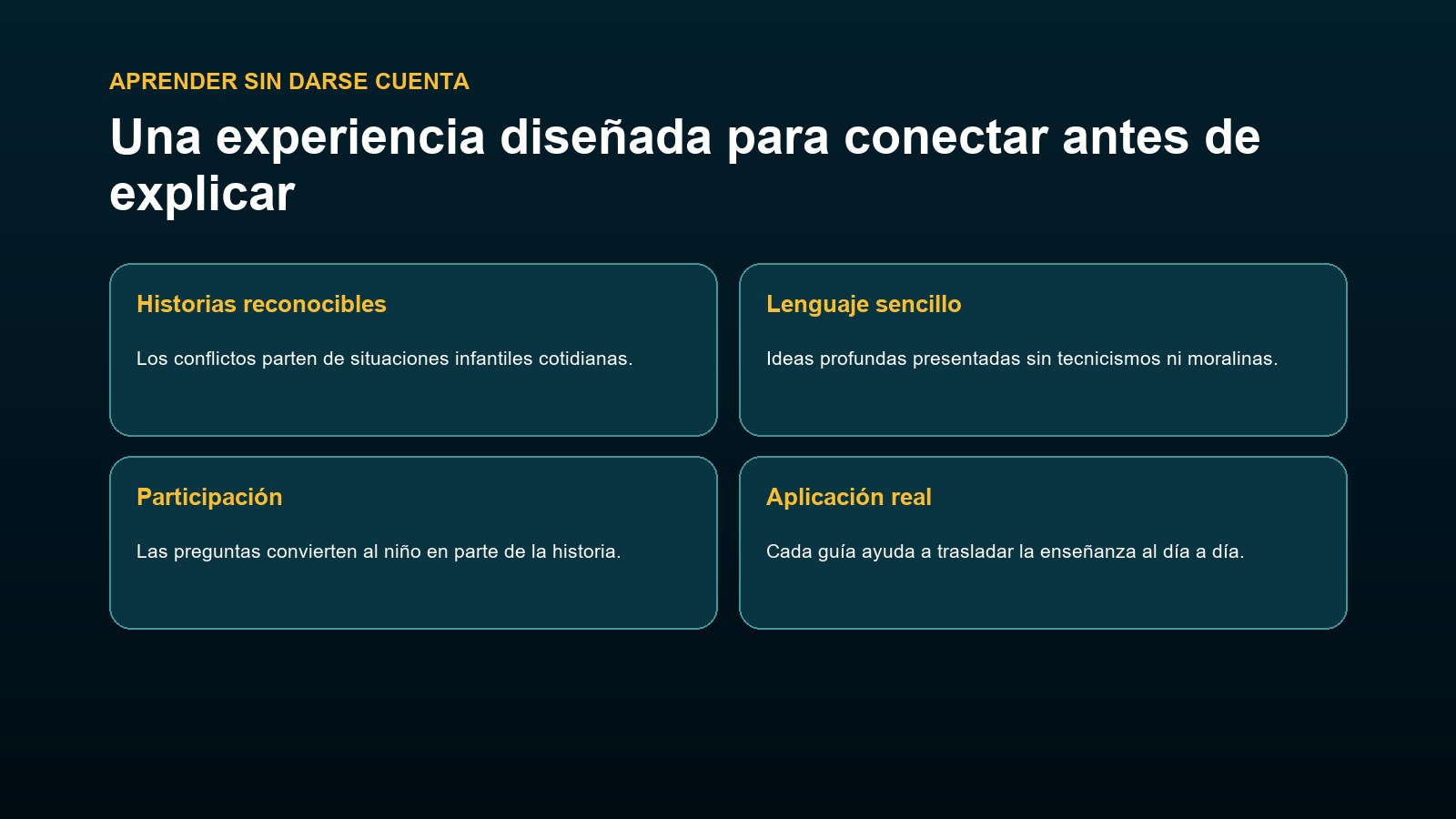 APRENDER SIN DARSE CUENTA

Una experiencia diseñada para conectar antes de explicar

Historias reconocibles

Los conflictos parten de situaciones infantiles cotidianas.

Lenguaje sencillo

Ideas profundas presentadas sin tecnicismos ni moralinas.

Participación

Las preguntas convierten al niño en parte de la historia.

Aplicación real

Cada guía ayuda a trasladar la enseñanza al día a día.